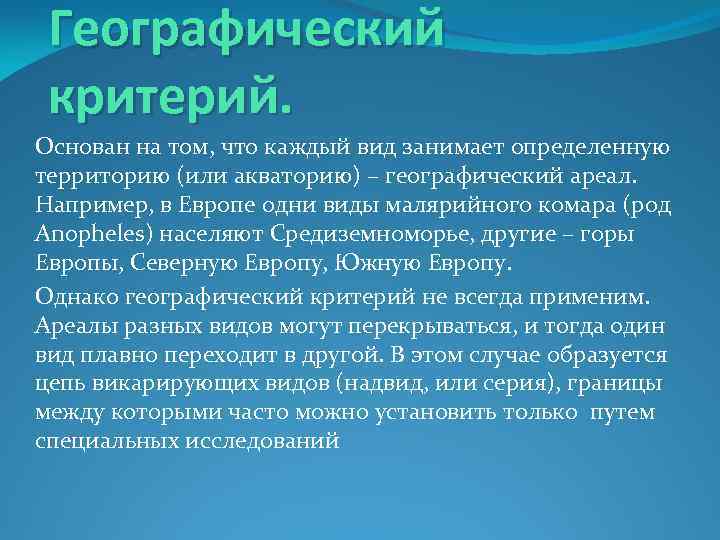 Географический критерий.

Основан на том, что каждый вид занимает определенную территорию (или акваторию) – географический ареал. Например, в Европе одни виды малярийного комара (род Anopheles) населяют Средиземноморье, другие – горы Европы, Северную Европу, Южную Европу.

Однако географический критерий не всегда применим. Ареалы разных видов могут перекрываться, и тогда один вид плавно переходит в другой. В этом случае образуется цепь викарирующих видов (надвид, или серия), границы между которыми часто можно установить только путем специальных исследований